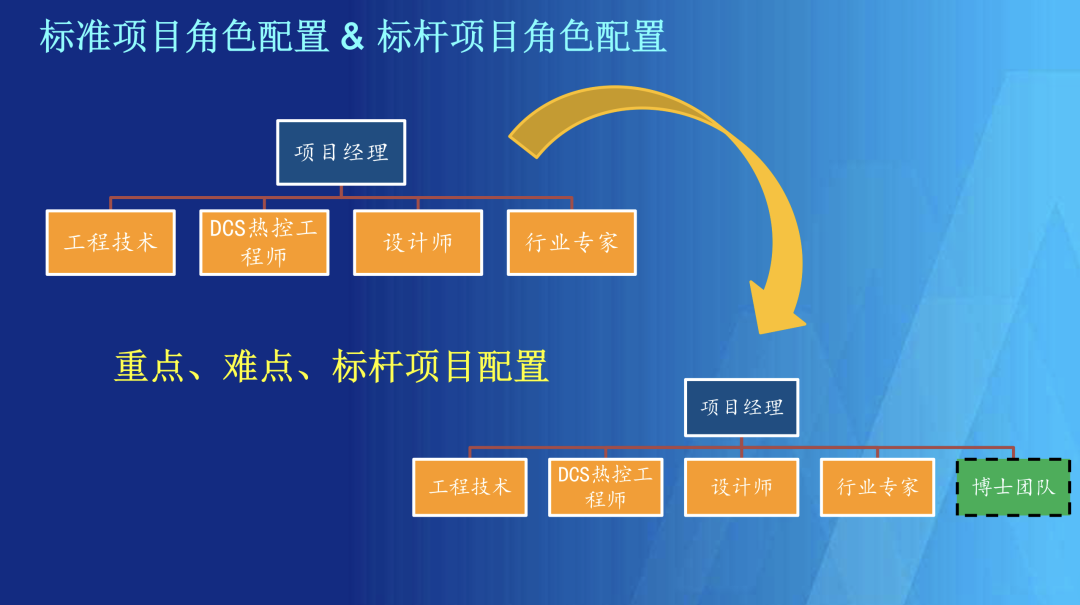 标准项目角色配置 & 标杆项目角色配置

项目经理

工程技术

DCS热控工程师

设计师

行业专家

重点、难点、标杆项目配置

项目经理

工程技术

DCS热控工程师

设计师

行业专家

博士团队